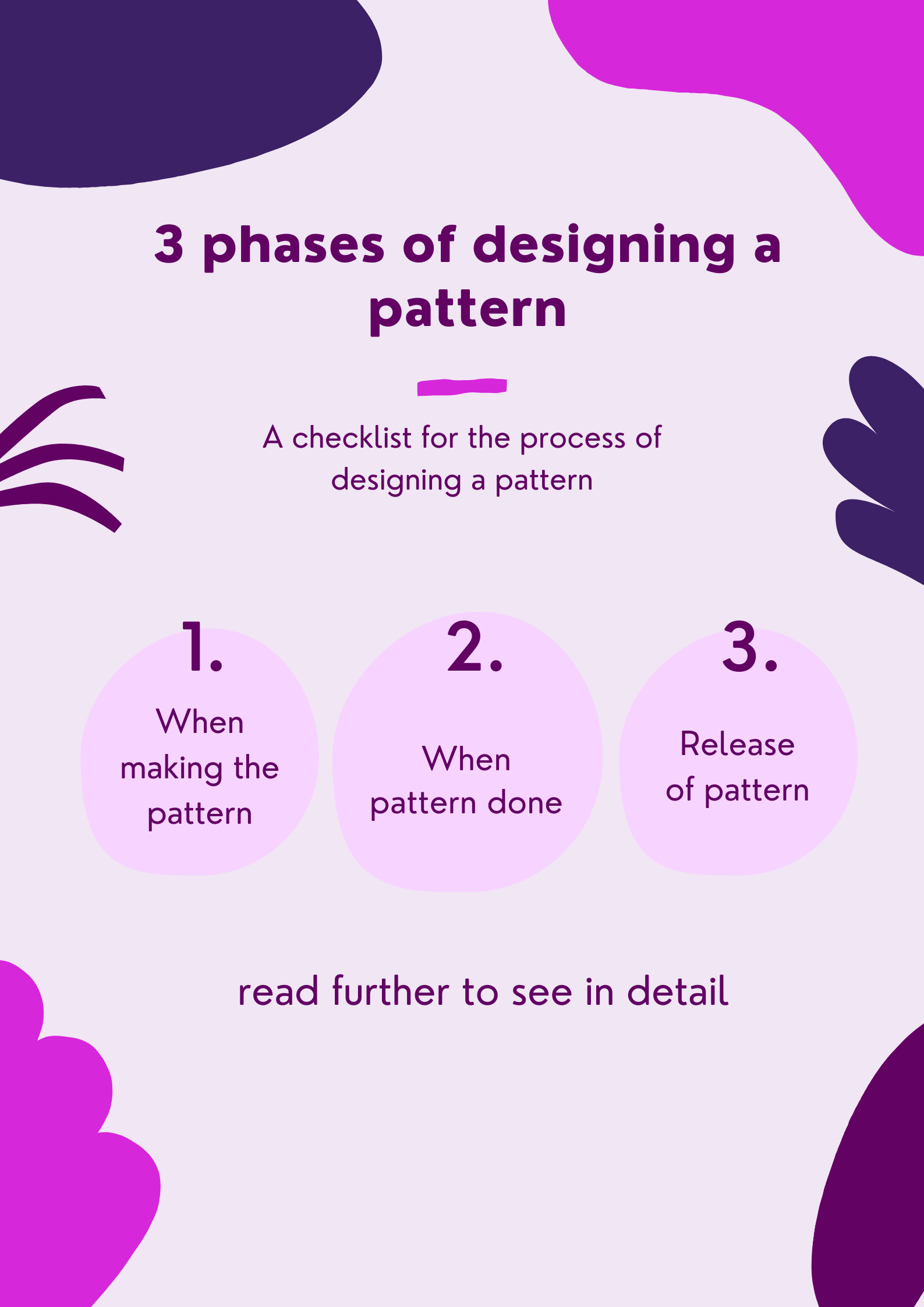 3 phases of designing a pattern

A checklist for the process of designing a pattern

1.
When making the pattern

2.
When pattern done

3.
Release of pattern

read further to see in detail